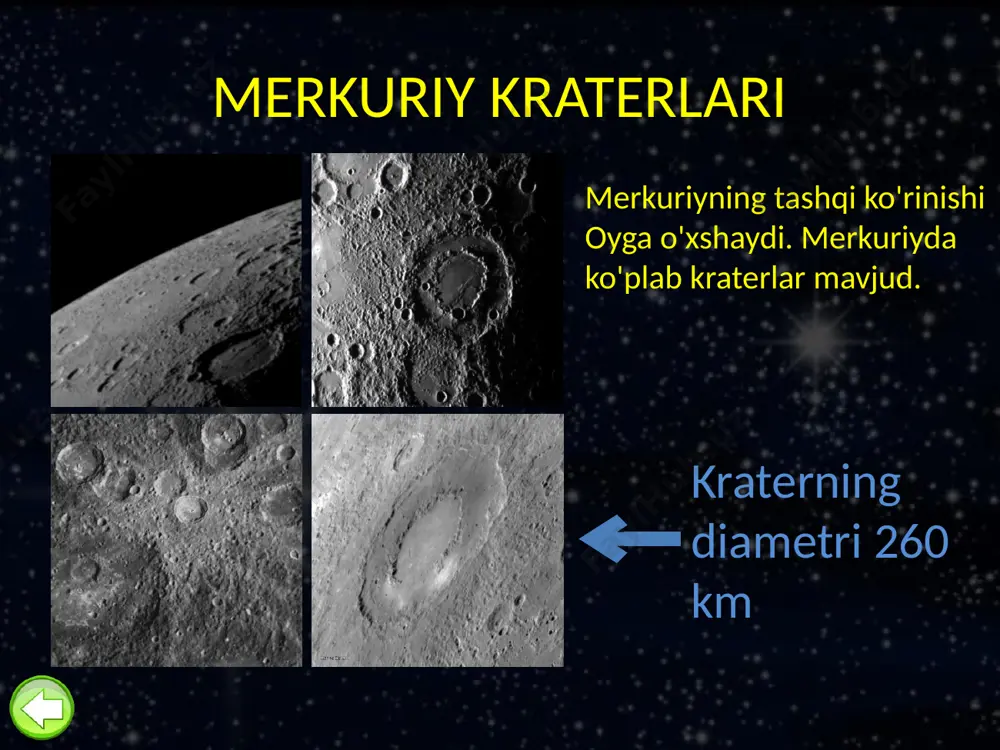 MERKURIY KRATERLARI

Merkuriyning tashqi ko'rinishi Oyga o'xshaydi. Merkuriyda ko'plab kraterlar mavjud.

Kraterning diametri 260 km